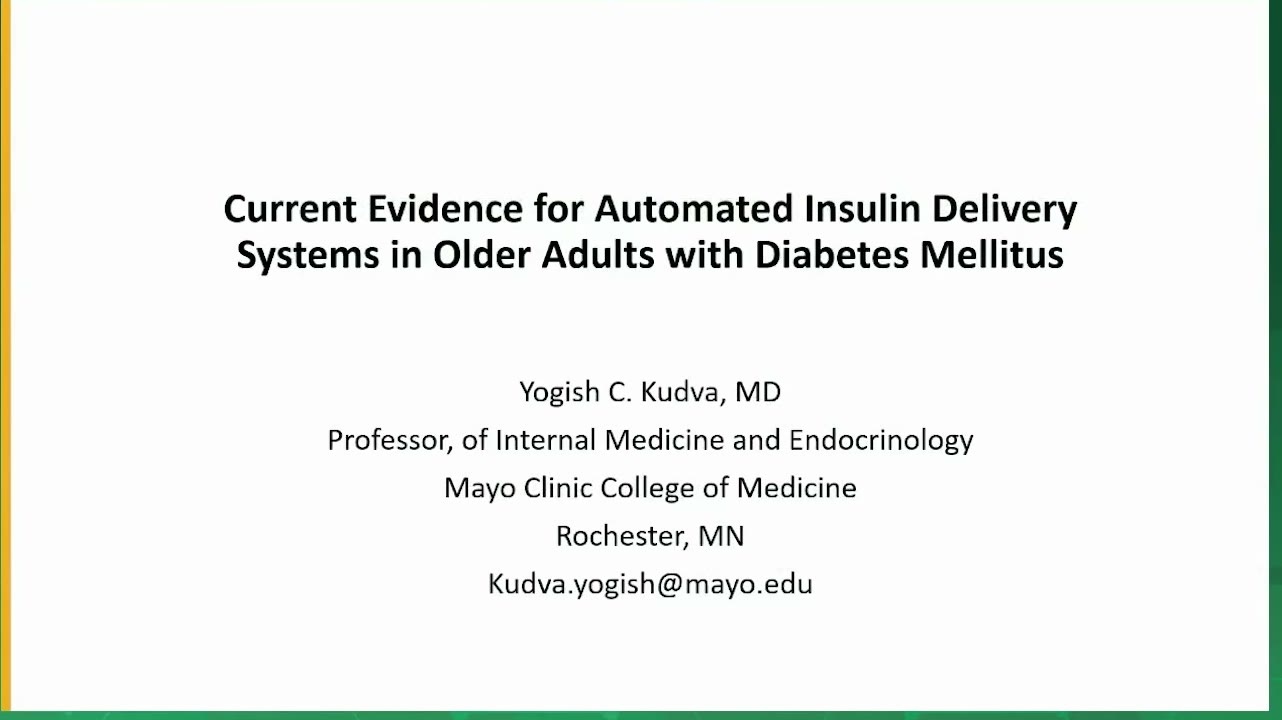 Current Evidence for Automated Insulin Delivery Systems in Older Adults with Diabetes Mellitus

Yogish C. Kudva, MD
Professor, of Internal Medicine and Endocrinology
Mayo Clinic College of Medicine
Rochester, MN
Kudva.yogish@mayo.edu